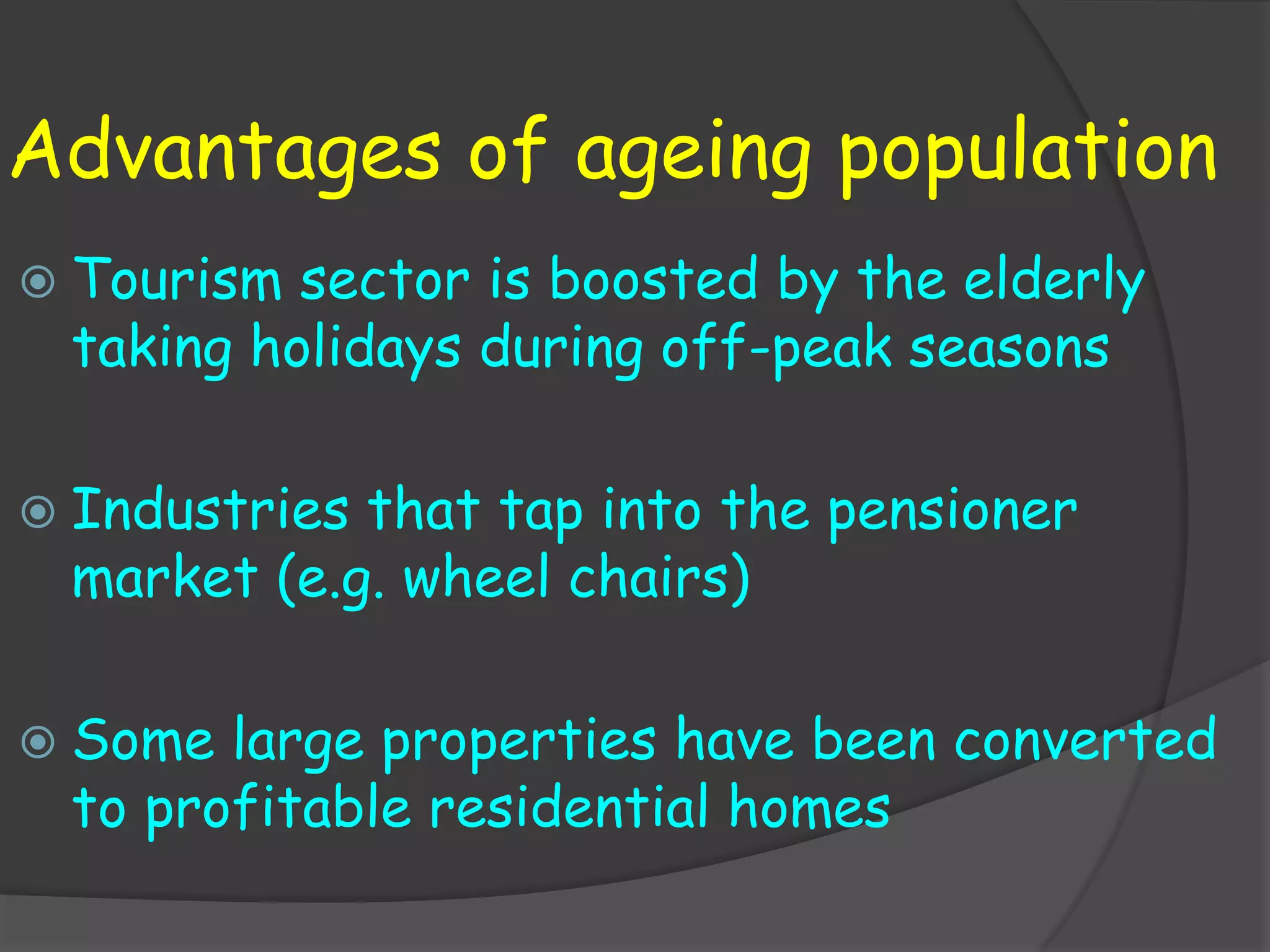 Advantages of ageing population

Tourism sector is boosted by the elderly taking holidays during off-peak seasons

Industries that tap into the pensioner market (e.g. wheel chairs)

Some large properties have been converted to profitable residential homes